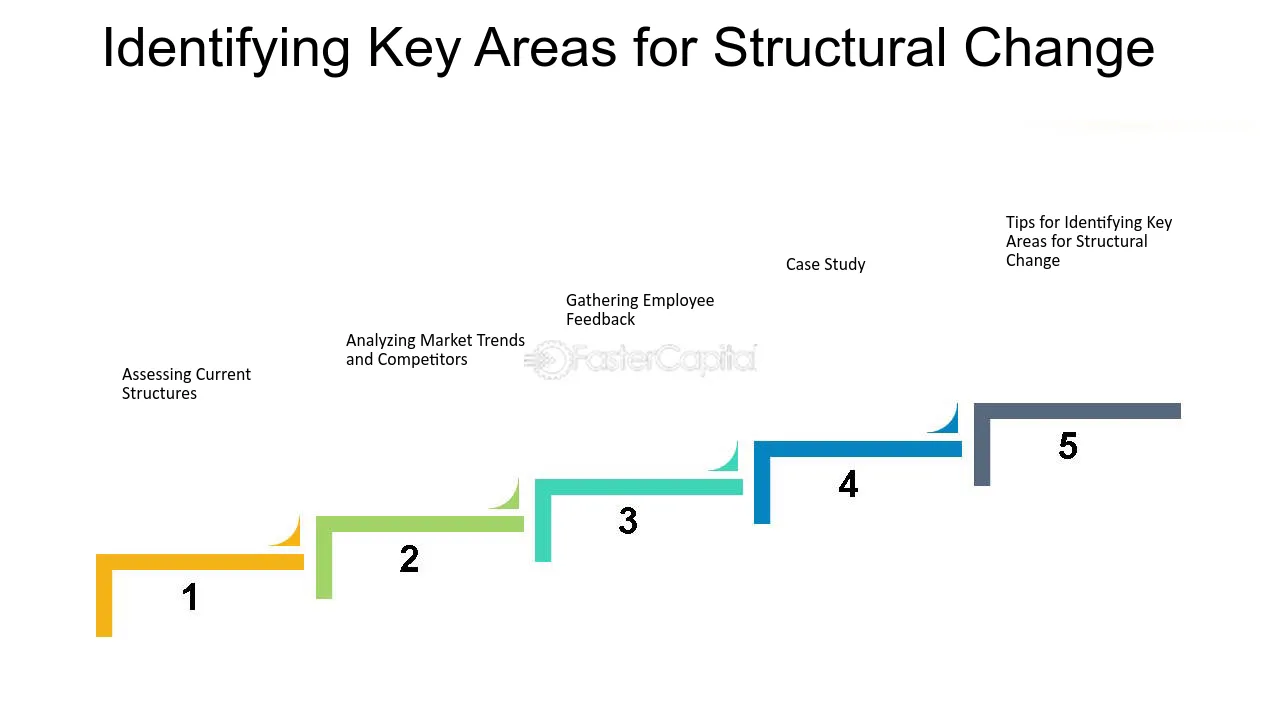 Identifying Key Areas for Structural Change

Assessing Current Structures

1

Analyzing Market Trends and Competitors

2

Gathering Employee Feedback

3

Case Study

4

Tips for Identifying Key Areas for Structural Change

5

FasterCapital